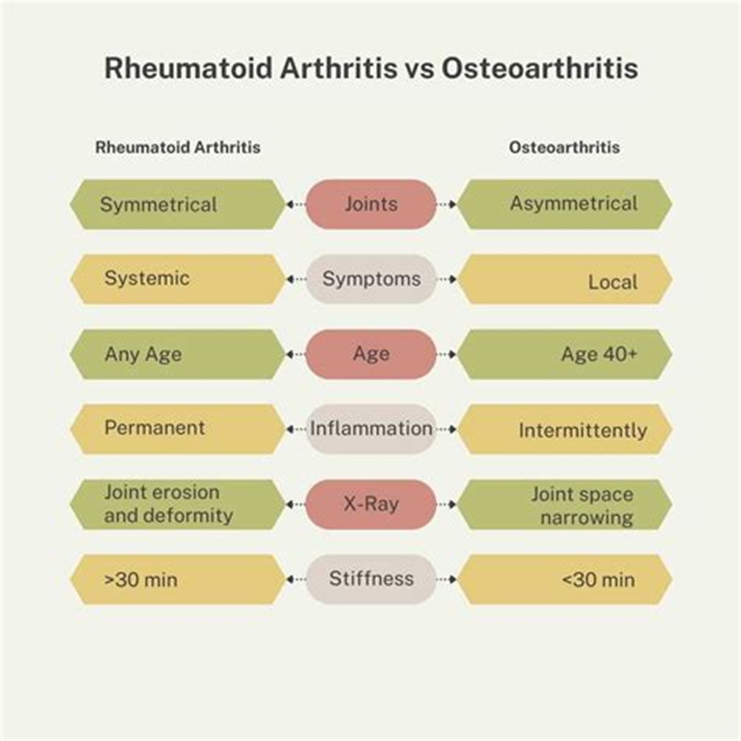 Rheumatoid Arthritis vs Osteoarthritis

| Rheumatoid Arthritis | | Osteoarthritis |
|---|---|---|
| Symmetrical | Joints | Asymmetrical |
| Systemic | Symptoms | Local |
| Any Age | Age | Age 40+ |
| Permanent | Inflammation | Intermittently |
| Joint erosion and deformity | X-Ray | Joint space narrowing |
| >30 min | Stiffness | <30 min |